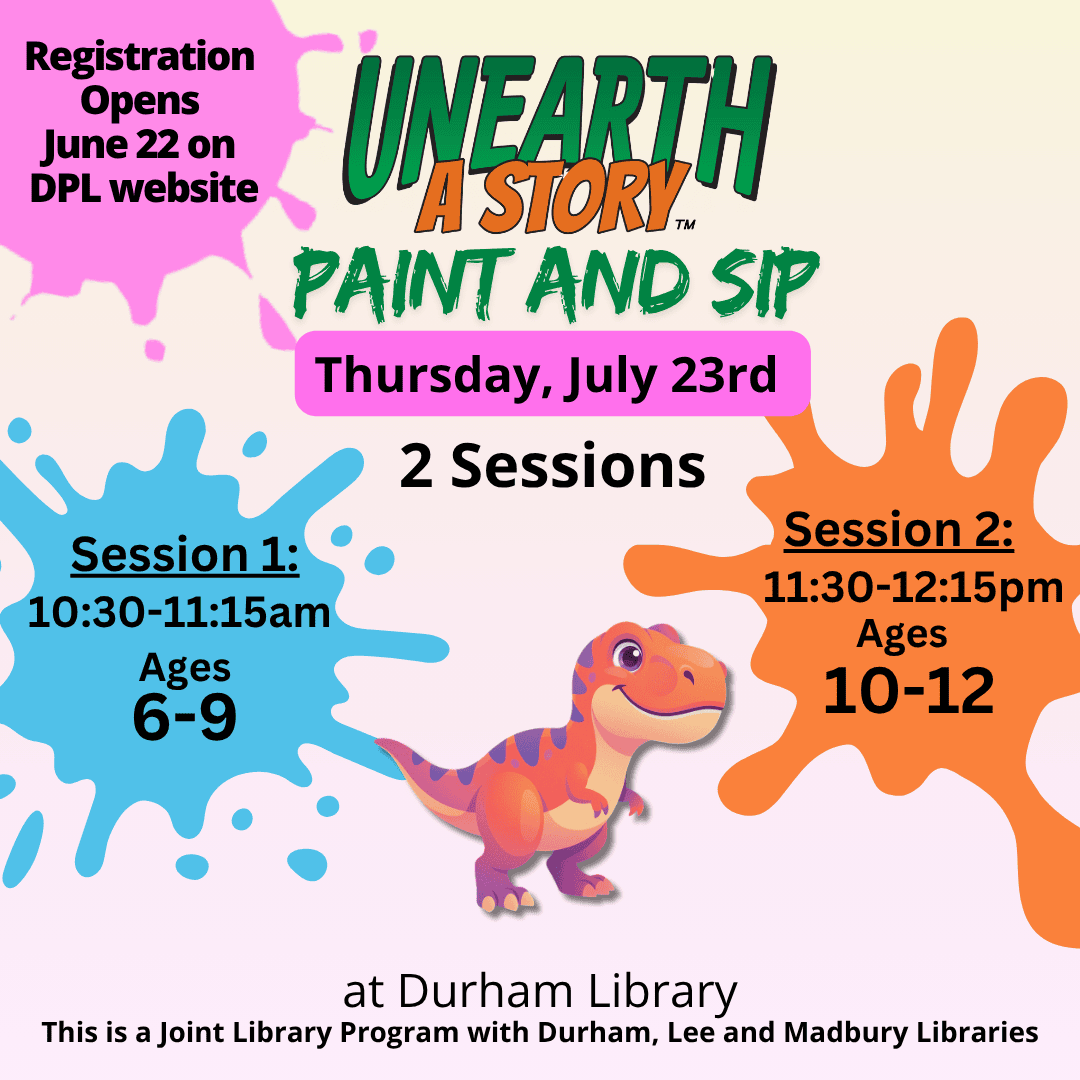 Registration Opens June 22 on DPL website

UNEARTH A STORY™
PAINT AND SIP

Thursday, July 23rd

2 Sessions

Session 1:
10:30-11:15am
Ages
6-9

Session 2:
11:30-12:15pm
Ages
10-12

at Durham Library
This is a Joint Library Program with Durham, Lee and Madbury Libraries